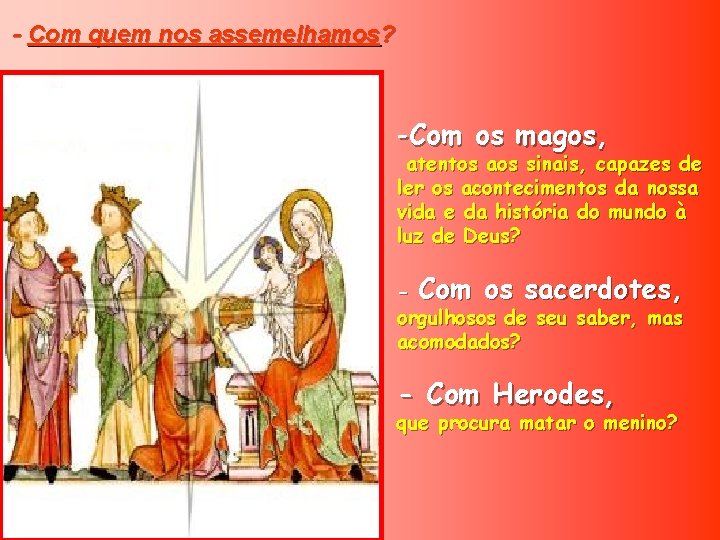 - Com quem nos assemelhamos?

-Com os magos,
atentos aos sinais, capazes de ler os acontecimentos da nossa vida e da história do mundo à luz de Deus?

- Com os sacerdotes,
orgulhosos de seu saber, mas acomodados?

- Com Herodes,
que procura matar o menino?